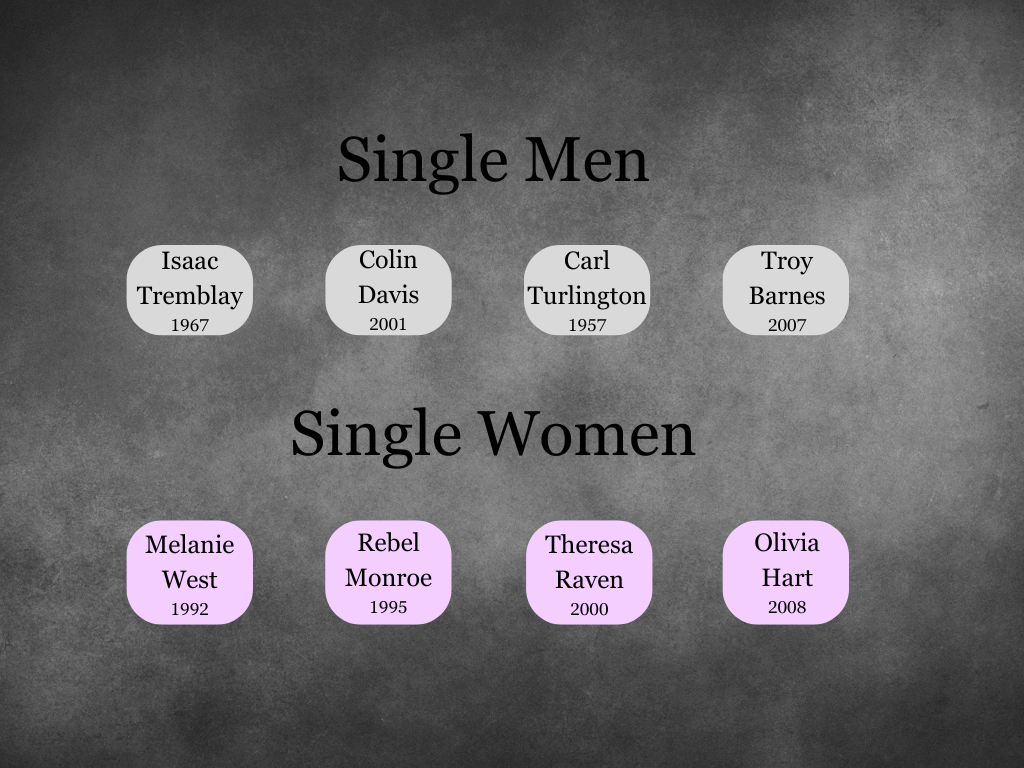 Single Men

Isaac Tremblay 1967

Colin Davis 2001

Carl Turlington 1957

Troy Barnes 2007

Single Women

Melanie West 1992

Rebel Monroe 1995

Theresa Raven 2000

Olivia Hart 2008